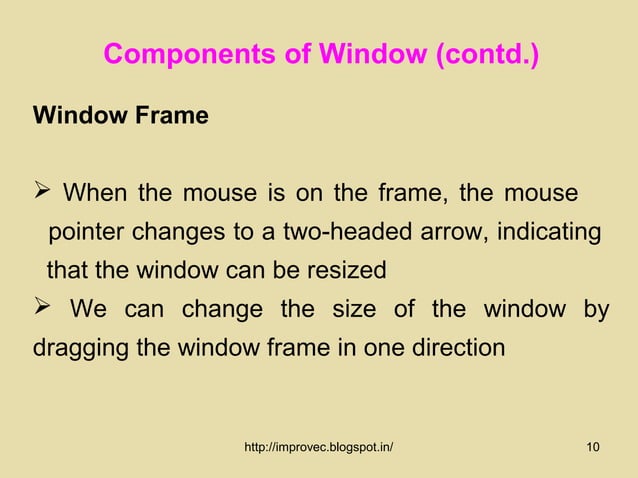 Components of Window (contd.)

Window Frame

➢ When the mouse is on the frame, the mouse pointer changes to a two-headed arrow, indicating that the window can be resized

➢ We can change the size of the window by dragging the window frame in one direction

http://improvec.blogspot.in/

10